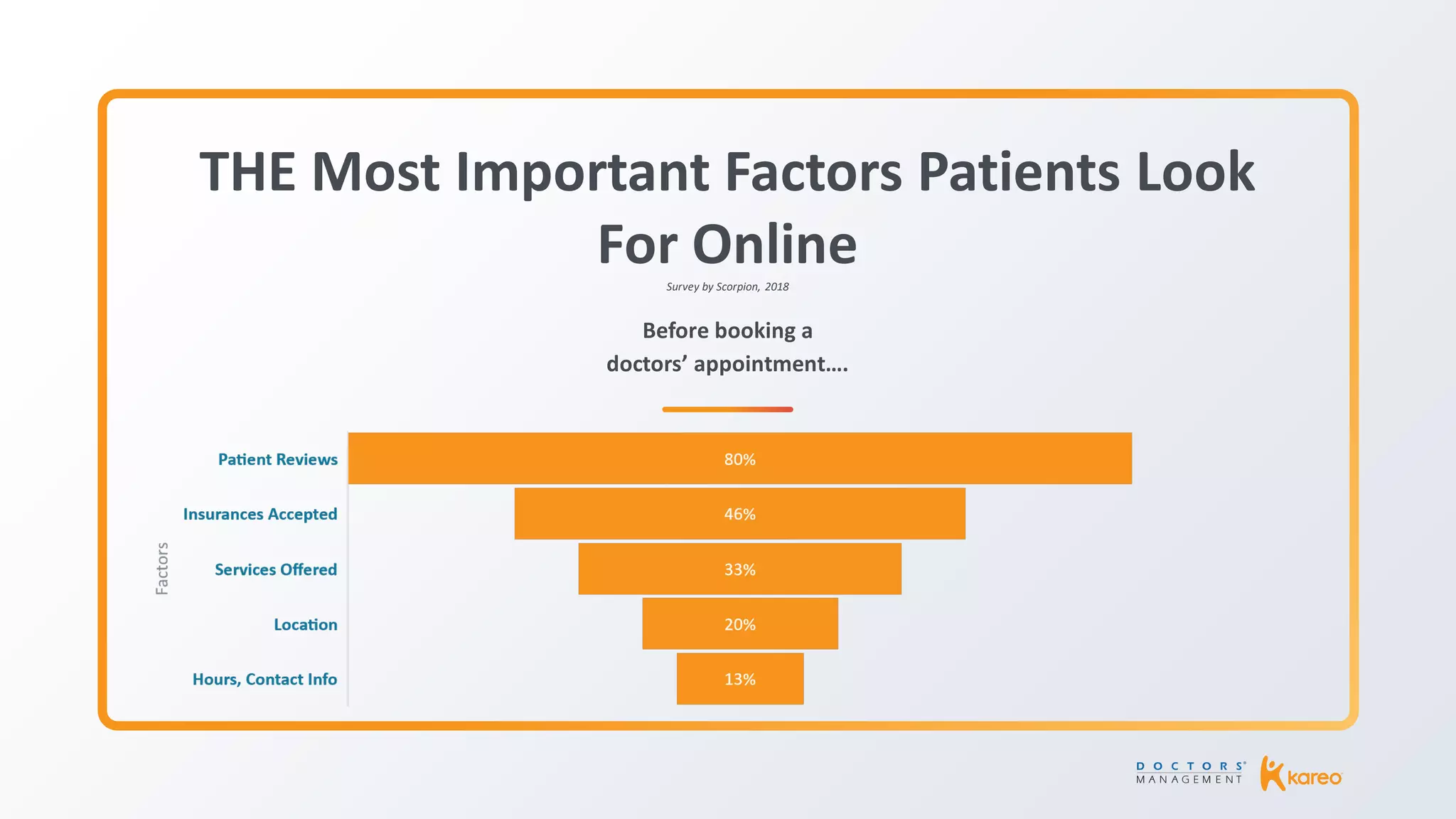 THE Most Important Factors Patients Look For Online

Survey by Scorpion, 2018

Before booking a doctors' appointment....

Factors

Patient Reviews 80%

Insurances Accepted 46%

Services Offered 33%

Location 20%

Hours, Contact Info 13%

DOCTORS MANAGEMENT

kareo